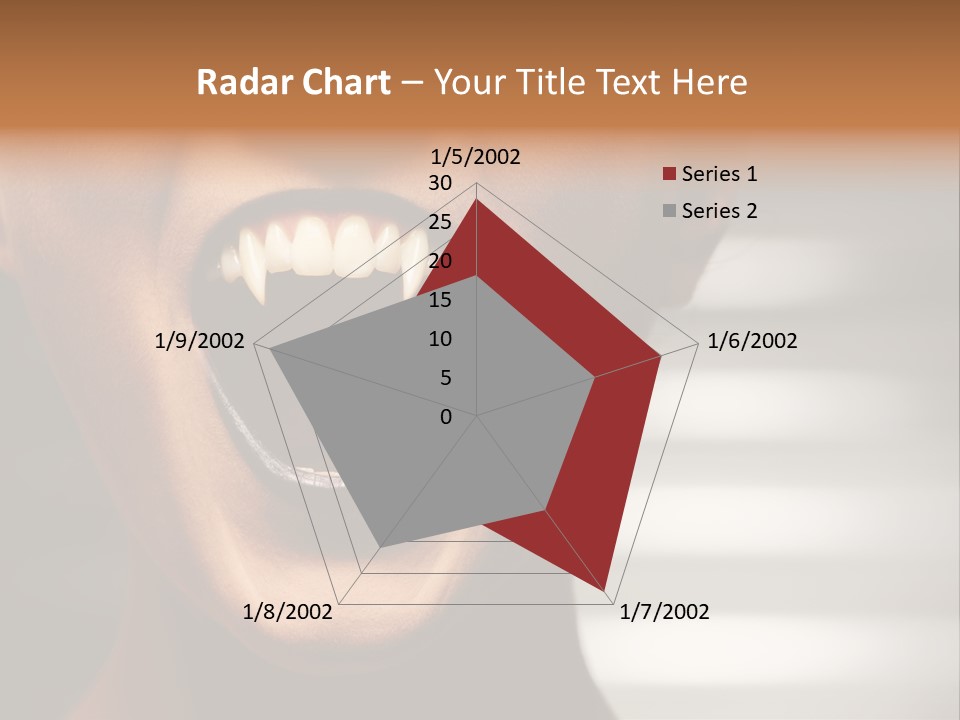 Radar Chart – Your Title Text Here

1/5/2002
30
25
20
15
10
5
0
1/6/2002
1/7/2002
1/8/2002
1/9/2002

Series 1
Series 2